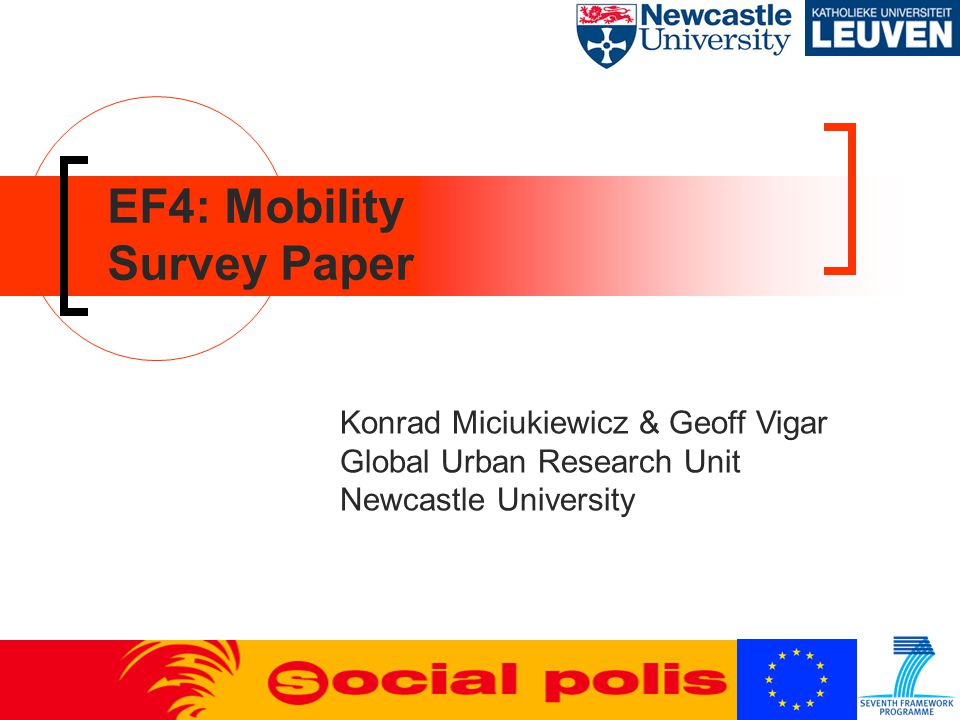 Newcastle University

KATHOLIEKE UNIVERSITEIT LEUVEN

EF4: Mobility Survey Paper

Konrad Miciukiewicz & Geoff Vigar
Global Urban Research Unit
Newcastle University

social polis

SEVENTH FRAMEWORK PROGRAMME